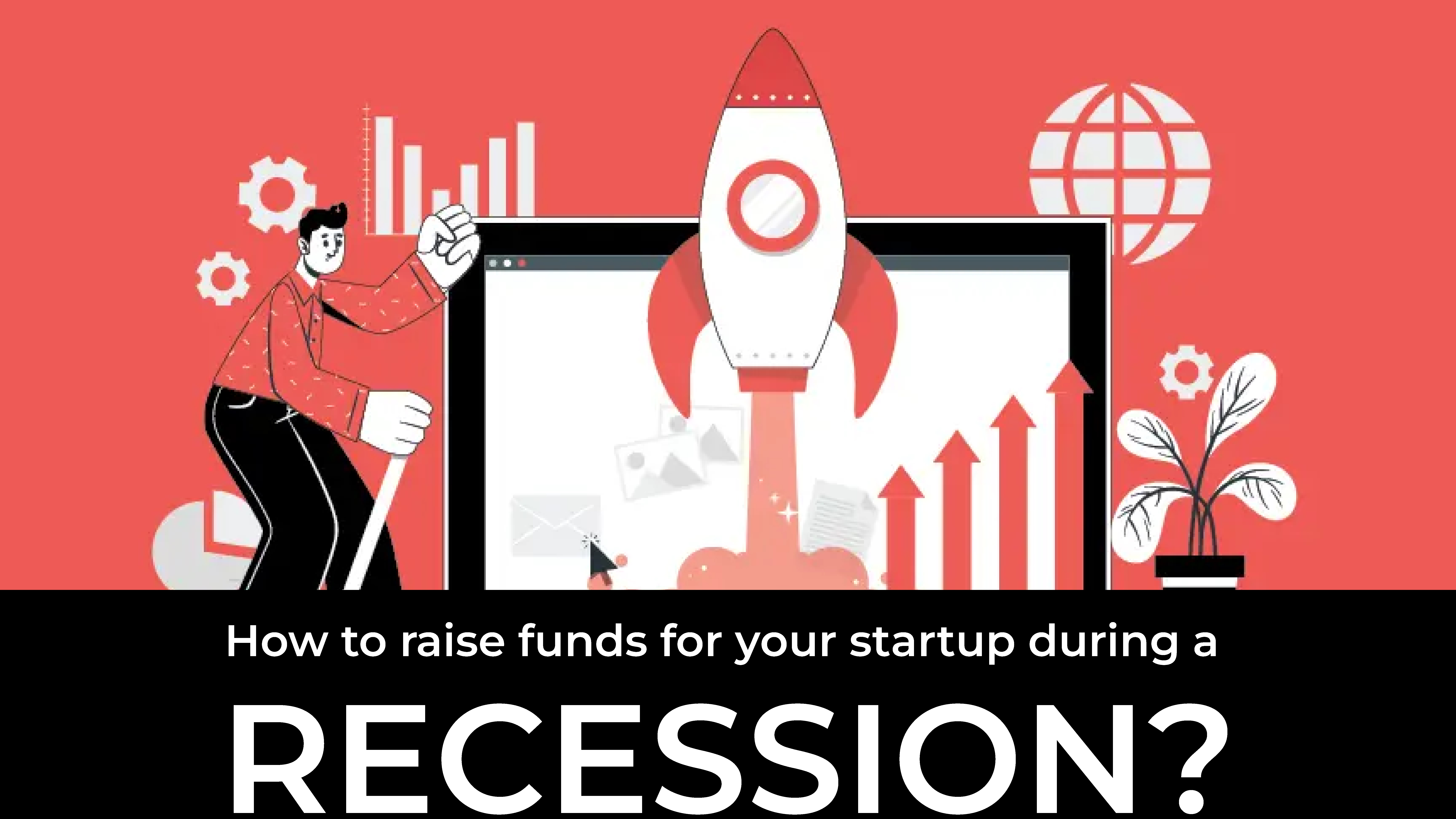 How to raise funds for your startup during a

RECESSION?